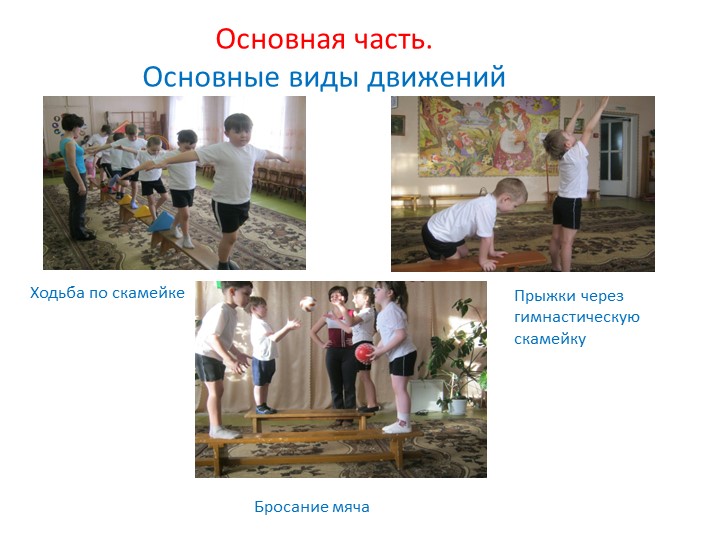 Основная часть.
Основные виды движений

Ходьба по скамейке

Прыжки через гимнастическую скамейку

Бросание мяча